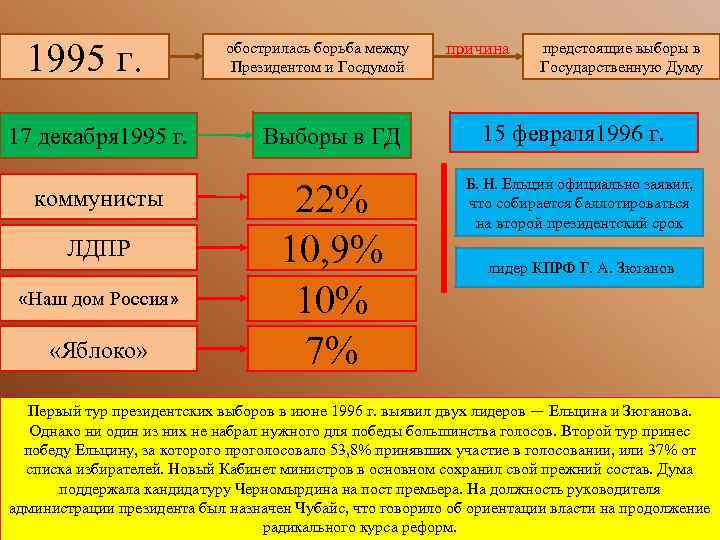 1995 г.

обострилась борьба между Президентом и Госдумой

причина

предстоящие выборы в Государственную Думу

17 декабря1995 г.

Выборы в ГД

15 февраля1996 г.

коммунисты

22%

ЛДПР

10,9%

«Наш дом Россия»

10%

«Яблоко»

7%

Б. Н. Ельцин официально заявил, что собирается баллотироваться на второй президентский срок

лидер КПРФ Г. А. Зюганов

Первый тур президентских выборов в июне 1996 г. выявил двух лидеров — Ельцина и Зюганова. Однако ни один из них не набрал нужного для победы большинства голосов. Второй тур принес победу Ельцину, за которого проголосовало 53,8% принявших участие в голосовании, или 37% от списка избирателей. Новый Кабинет министров в основном сохранил свой прежний состав. Дума поддержала кандидатуру Черномырдина на пост премьера. На должность руководителя администрации президента был назначен Чубайс, что говорило об ориентации власти на продолжение радикального курса реформ.